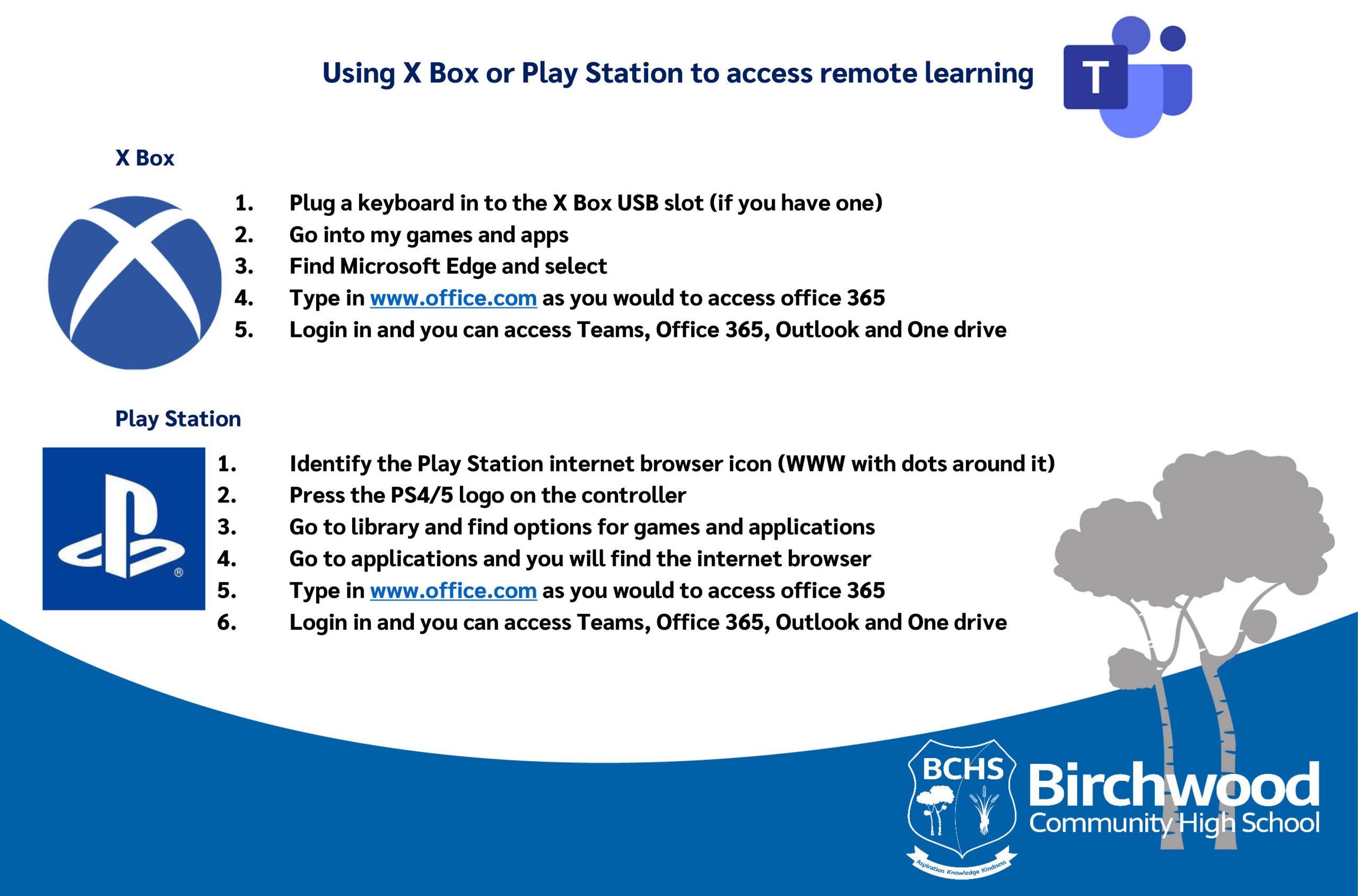 Using X Box or Play Station to access remote learning

T

X Box

1. Plug a keyboard in to the X Box USB slot (if you have one)
2. Go into my games and apps
3. Find Microsoft Edge and select
4. Type in www.office.com as you would to access office 365
5. Login in and you can access Teams, Office 365, Outlook and One drive

Play Station

1. Identify the Play Station internet browser icon (WWW with dots around it)
2. Press the PS4/5 logo on the controller
3. Go to library and find options for games and applications
4. Go to applications and you will find the internet browser
5. Type in www.office.com as you would to access office 365
6. Login in and you can access Teams, Office 365, Outlook and One drive

BCHS
Aspiration Knowledge Kindness
Birchwood
Community High School